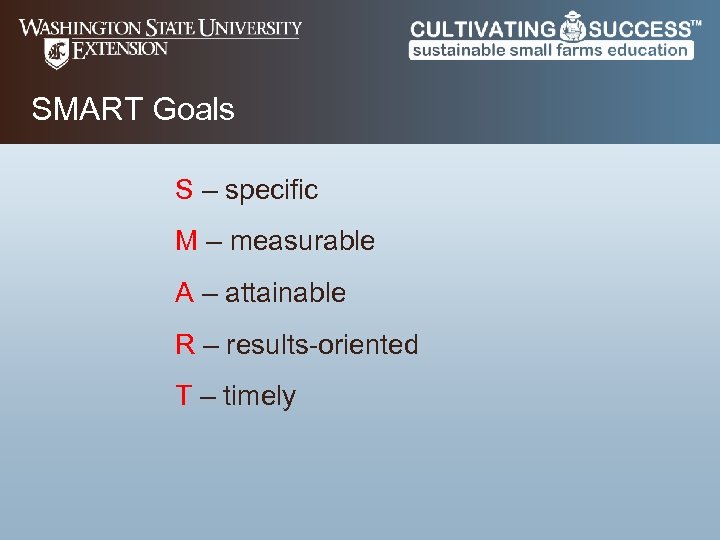 WASHINGTON STATE UNIVERSITY
EXTENSION

CULTIVATING SUCCESS™
sustainable small farms education

SMART Goals

S – specific

M – measurable

A – attainable

R – results-oriented

T – timely